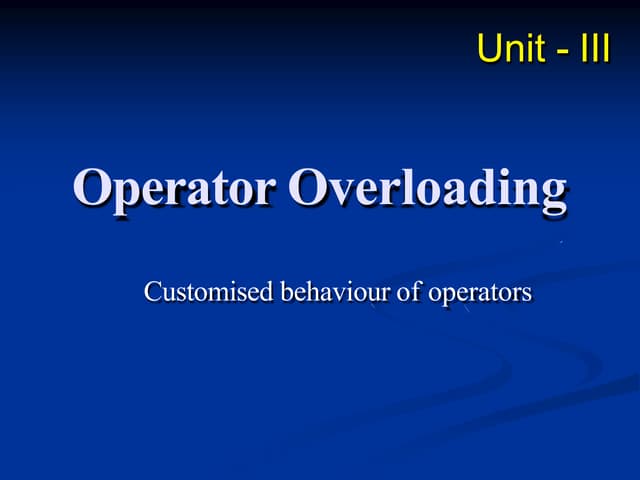 Unit - III

Operator Overloading

Customised behaviour of operators